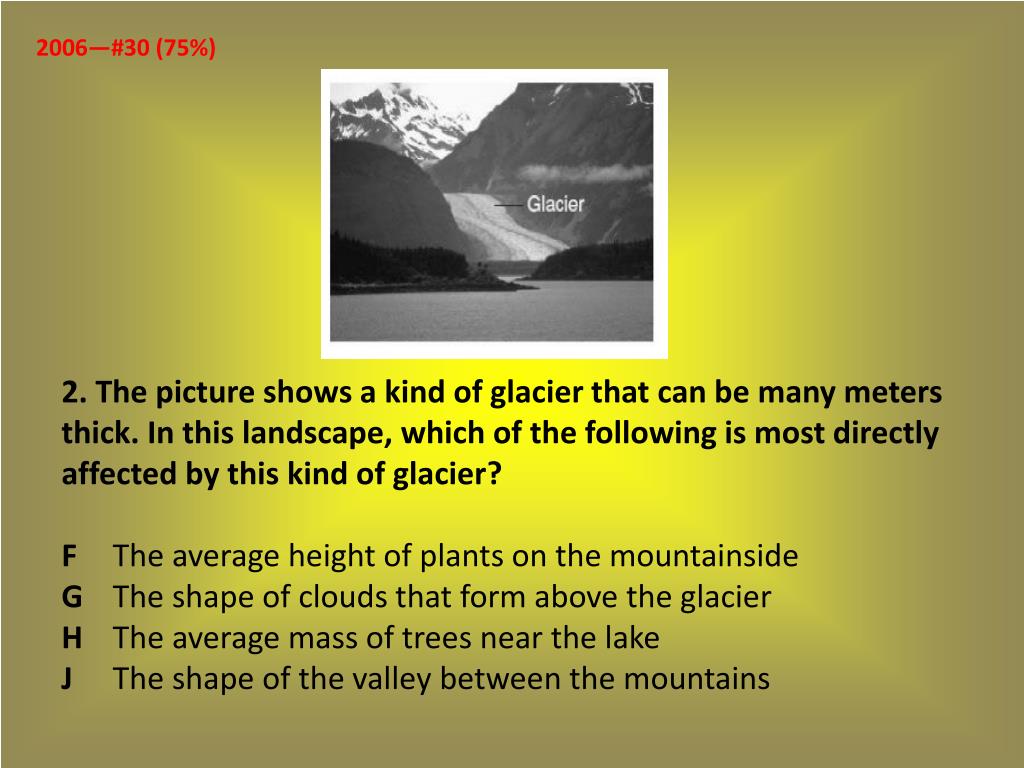 2006—#30 (75%)

Glacier

2. The picture shows a kind of glacier that can be many meters thick. In this landscape, which of the following is most directly affected by this kind of glacier?

F The average height of plants on the mountainside
G The shape of clouds that form above the glacier
H The average mass of trees near the lake
J The shape of the valley between the mountains